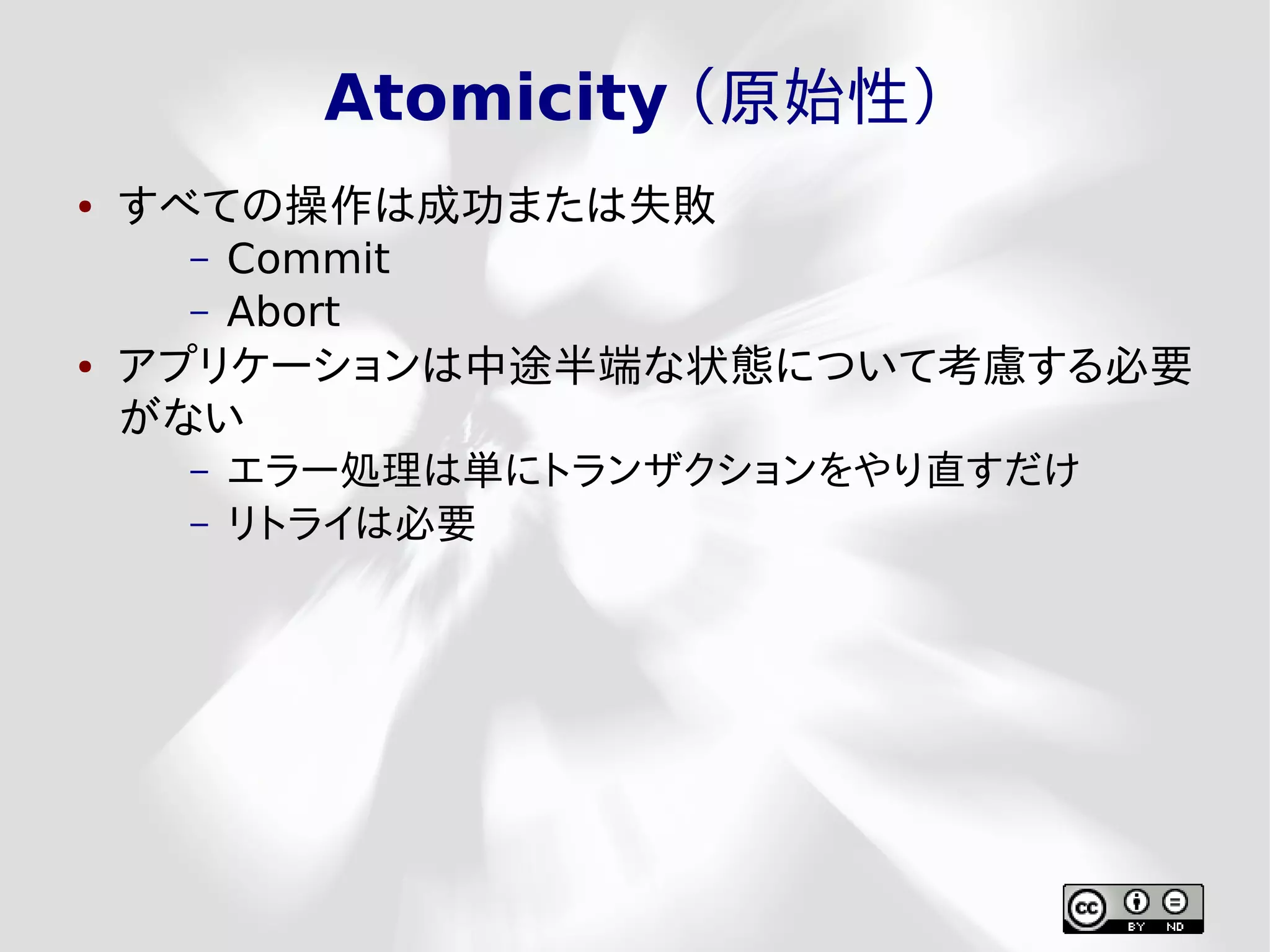 Atomicity（原始性）

• すべての操作は成功または失敗
 – Commit
 – Abort
• アプリケーションは中途半端な状態について考慮する必要がない
 – エラー処理は単にトランザクションをやり直すだけ
 – リトライは必要

cc BY ND